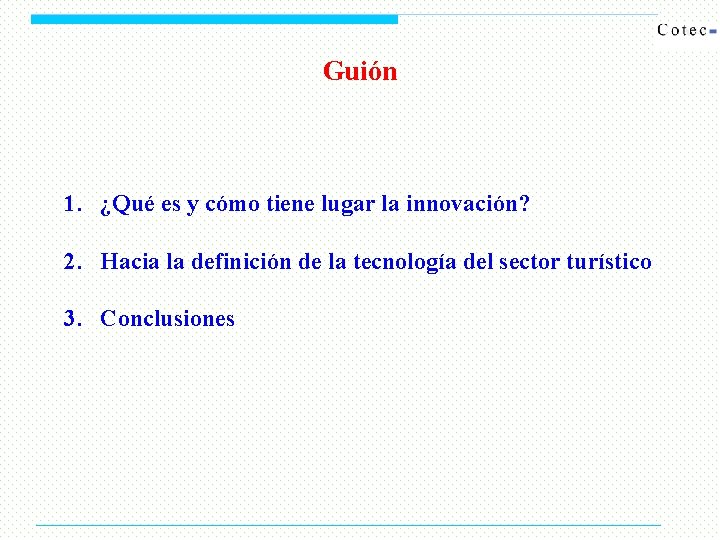 Cotec

Guión

1. ¿Qué es y cómo tiene lugar la innovación?

2. Hacia la definición de la tecnología del sector turístico

3. Conclusiones